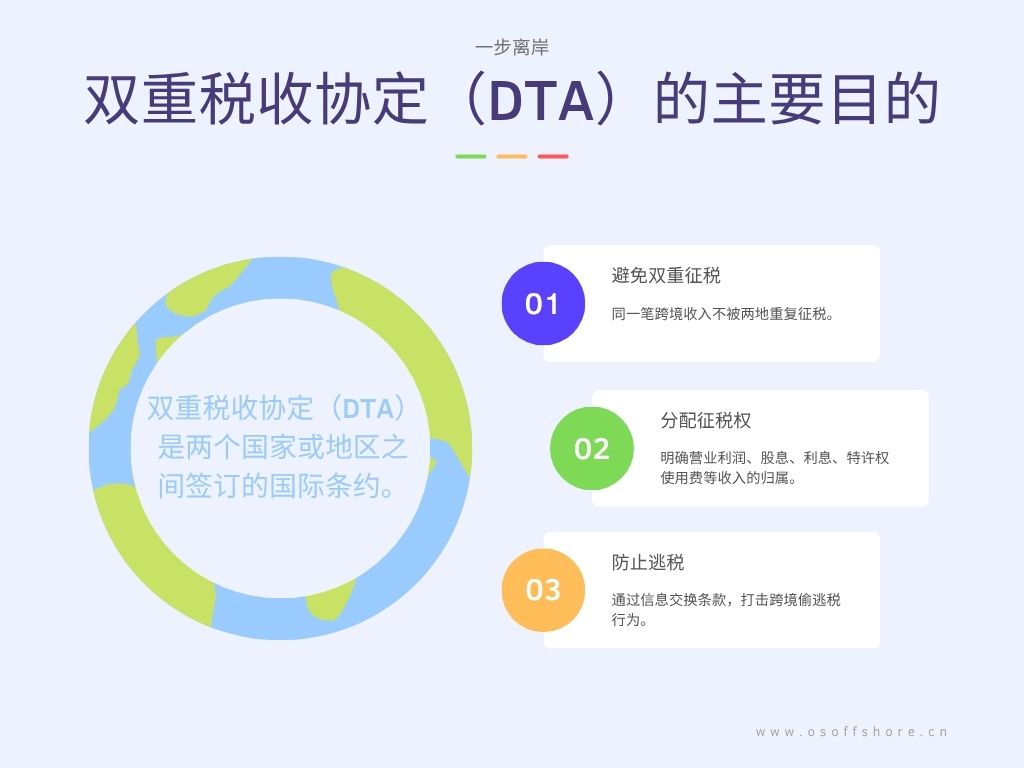 一步离岸

双重税收协定（DTA）的主要目的

双重税收协定（DTA）是两个国家或地区之间签订的国际条约。

01
避免双重征税
同一笔跨境收入不被两地重复征税。

02
分配征税权
明确营业利润、股息、利息、特许权使用费等收入的归属。

03
防止逃税
通过信息交换条款，打击跨境偷逃税行为。

www.osoffshore.cn